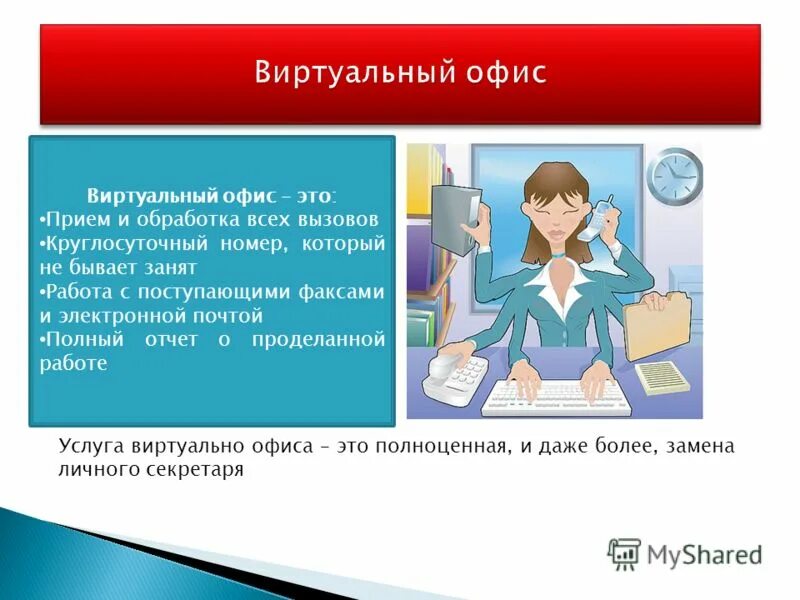 Виртуальный офис

Виртуальный офис – это:
•Прием и обработка всех вызовов
•Круглосуточный номер, который не бывает занят
•Работа с поступающими факсами и электронной почтой
•Полный отчет о проделанной работе

Услуга виртуально офиса – это полноценная, и даже более, замена личного секретаря

MyShared